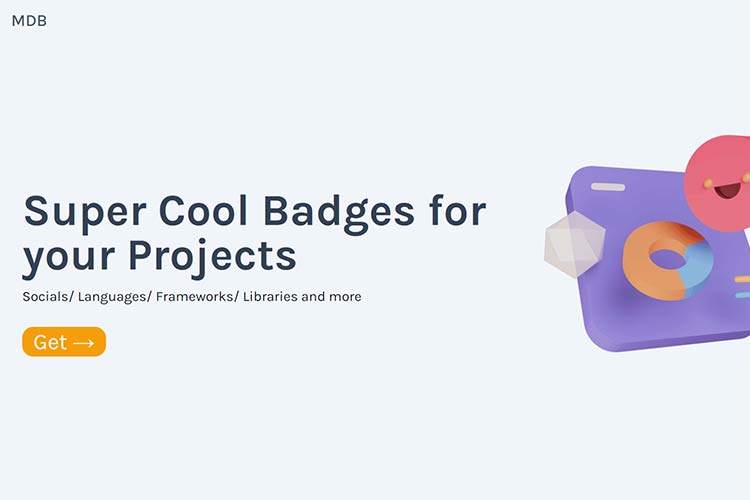 MDB

Super Cool Badges for your Projects

Socials/ Languages/ Frameworks/ Libraries and more

Get →